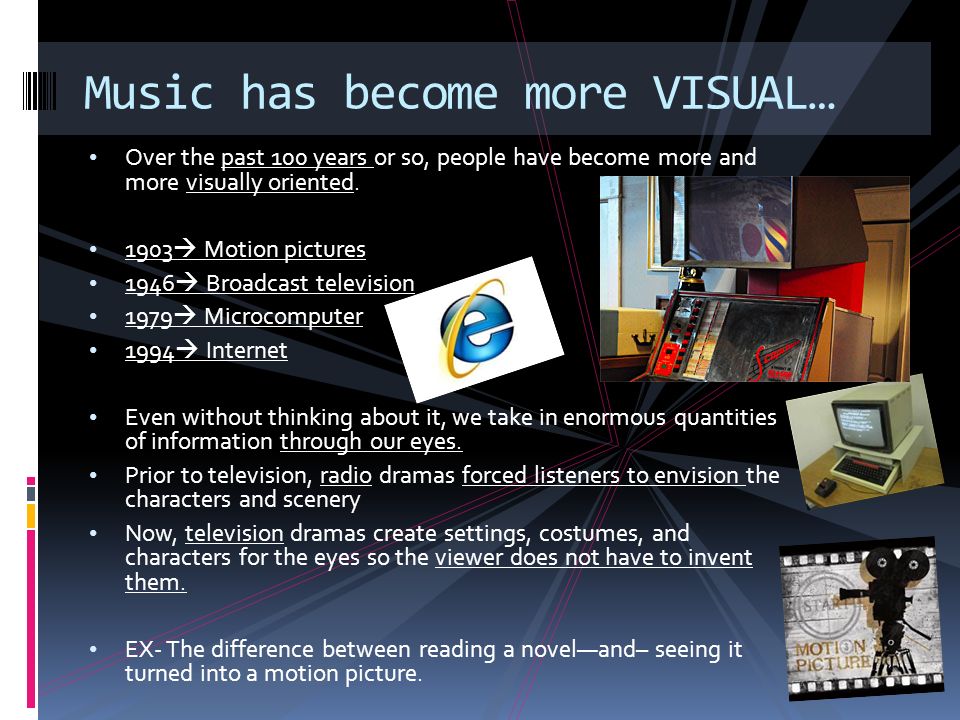 Music has become more VISUAL…

• Over the past 100 years or so, people have become more and more visually oriented.

• 1903→ Motion pictures
• 1946→ Broadcast television
• 1979→ Microcomputer
• 1994→ Internet

• Even without thinking about it, we take in enormous quantities of information through our eyes.
• Prior to television, radio dramas forced listeners to envision the characters and scenery
• Now, television dramas create settings, costumes, and characters for the eyes so the viewer does not have to invent them.

• EX- The difference between reading a novel—and– seeing it turned into a motion picture.

START

MOTION PICTURE